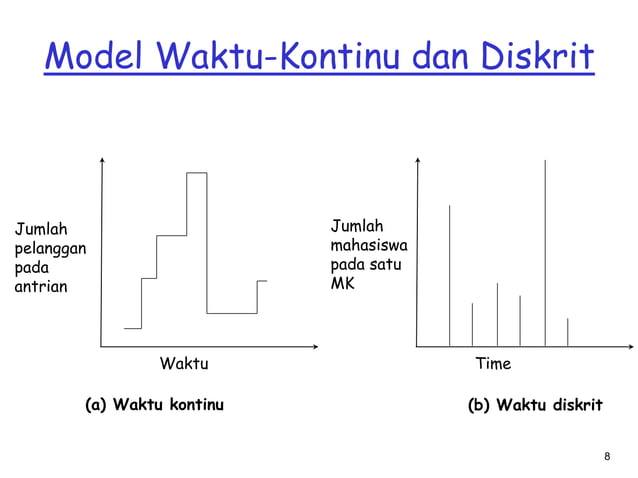 Model Waktu-Kontinu dan Diskrit

Jumlah pelanggan pada antrian

Waktu

(a) Waktu kontinu

Jumlah mahasiswa pada satu MK

Time

(b) Waktu diskrit

8